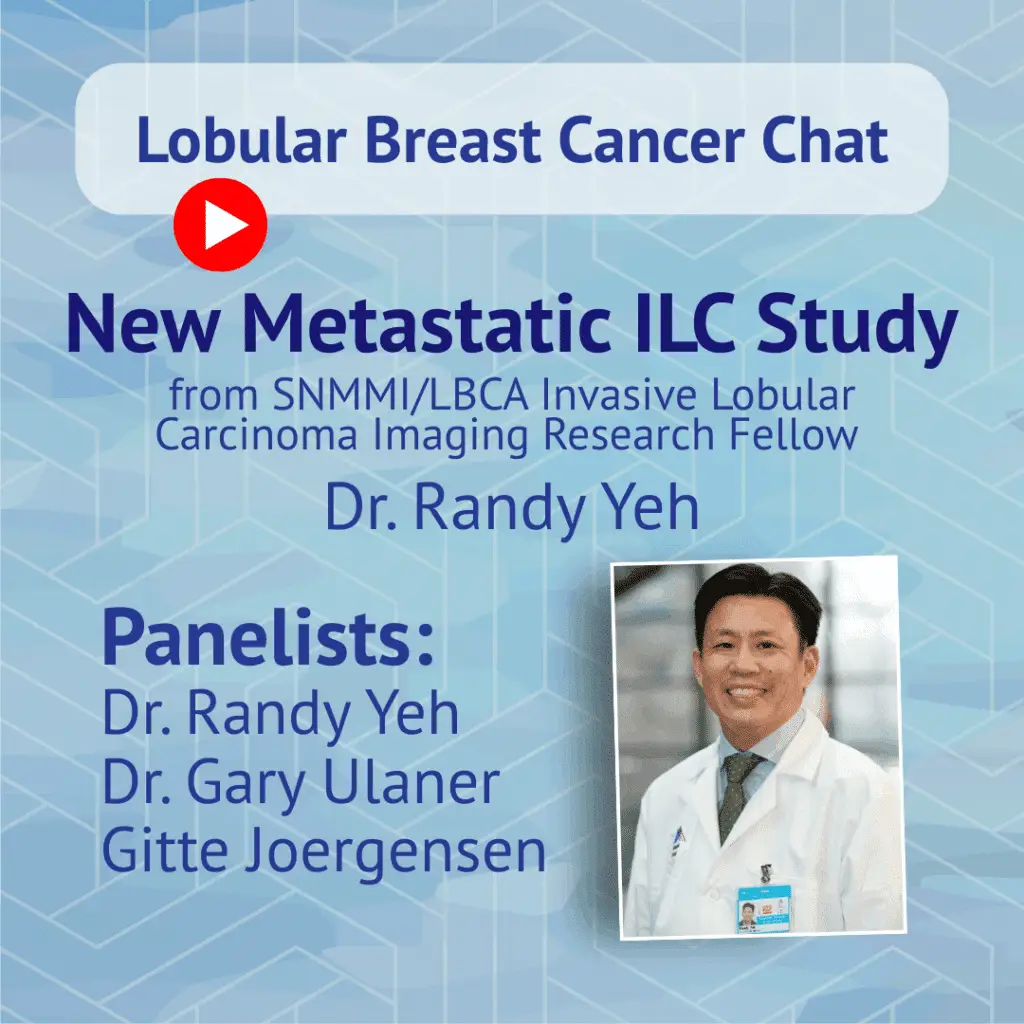 Lobular Breast Cancer Chat

New Metastatic ILC Study

from SNMMI/LBCA Invasive Lobular Carcinoma Imaging Research Fellow

Dr. Randy Yeh

Panelists:
Dr. Randy Yeh
Dr. Gary Ulaner
Gitte Joergensen